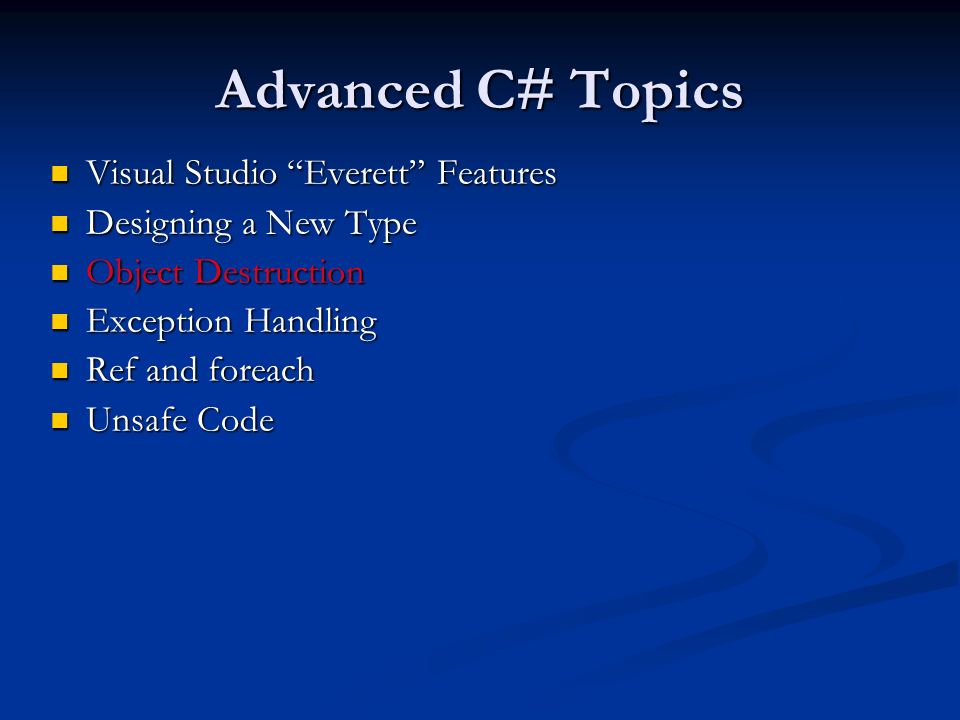 Advanced C# Topics

- Visual Studio “Everett” Features
- Designing a New Type
- Object Destruction
- Exception Handling
- Ref and foreach
- Unsafe Code